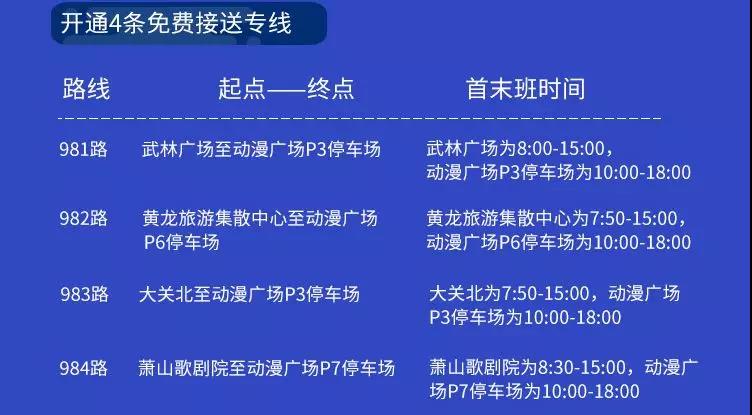 开通4条免费接送专线

| 路线 | 起点——终点 | 首末班时间 |
|---|---|---|
| 981路 | 武林广场至动漫广场P3停车场 | 武林广场为8:00-15:00，动漫广场P3停车场为10:00-18:00 |
| 982路 | 黄龙旅游集散中心至动漫广场P6停车场 | 黄龙旅游集散中心为7:50-15:00，动漫广场P6停车场为10:00-18:00 |
| 983路 | 大关北至动漫广场P3停车场 | 大关北为7:50-15:00，动漫广场P3停车场为10:00-18:00 |
| 984路 | 萧山歌剧院至动漫广场P7停车场 | 萧山歌剧院为8:30-15:00，动漫广场P7停车场为10:00-18:00 |